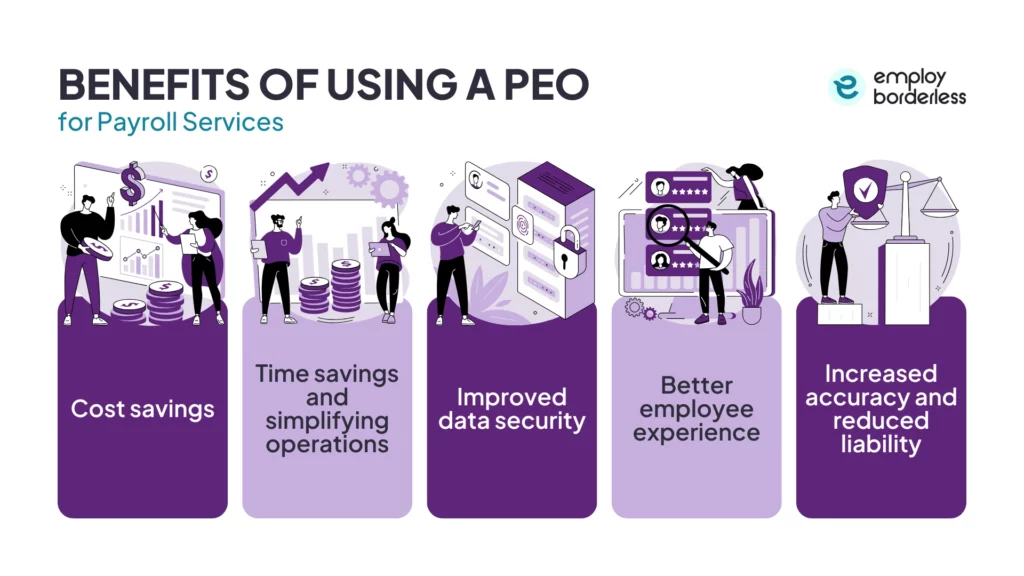 BENEFITS OF USING A PEO
for Payroll Services

employ borderless

Cost savings

Time savings and simplifying operations

Improved data security

Better employee experience

Increased accuracy and reduced liability